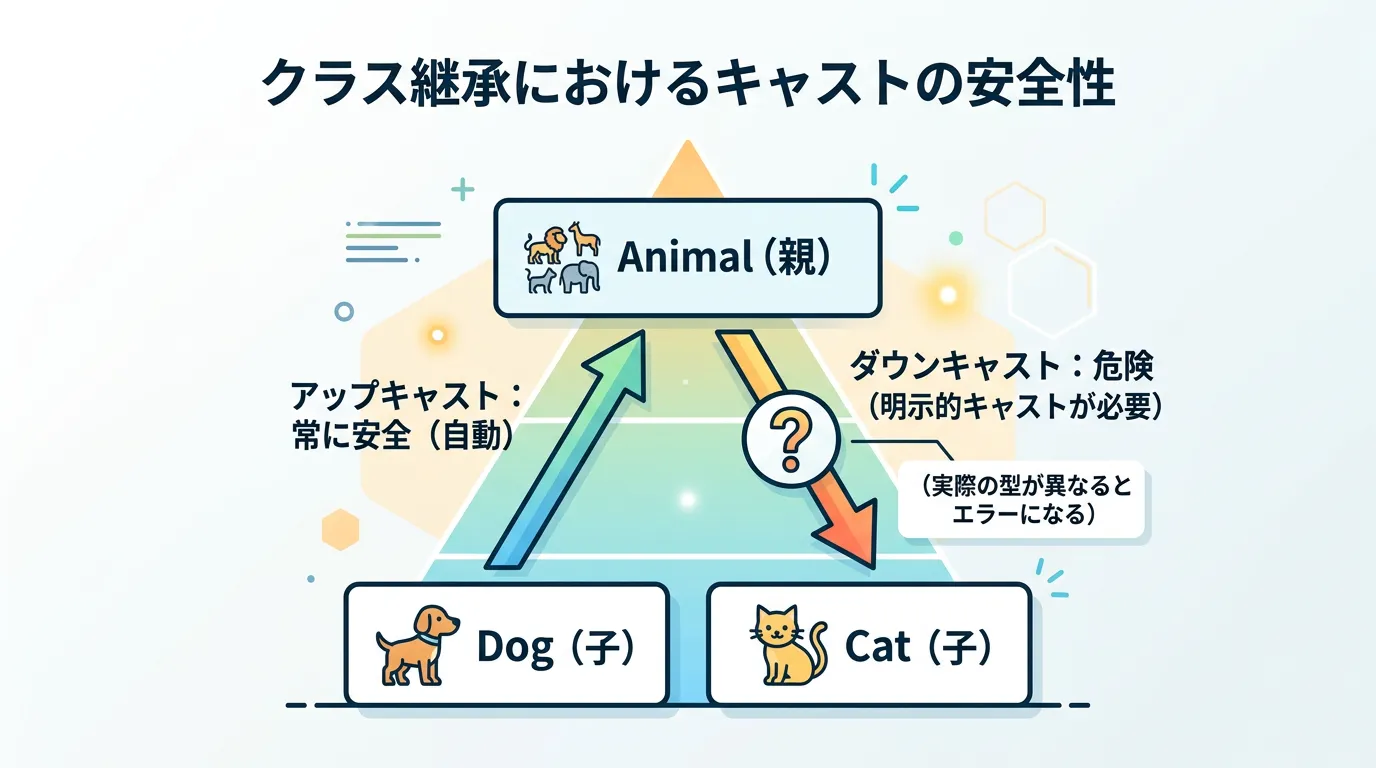 クラス継承におけるキャストの安全性

Animal (親)

アップキャスト：
常に安全（自動）

ダウンキャスト：危険
（明示的キャストが必要）

?

（実際の型が異なると
エラーになる）

Dog（子）

Cat（子）